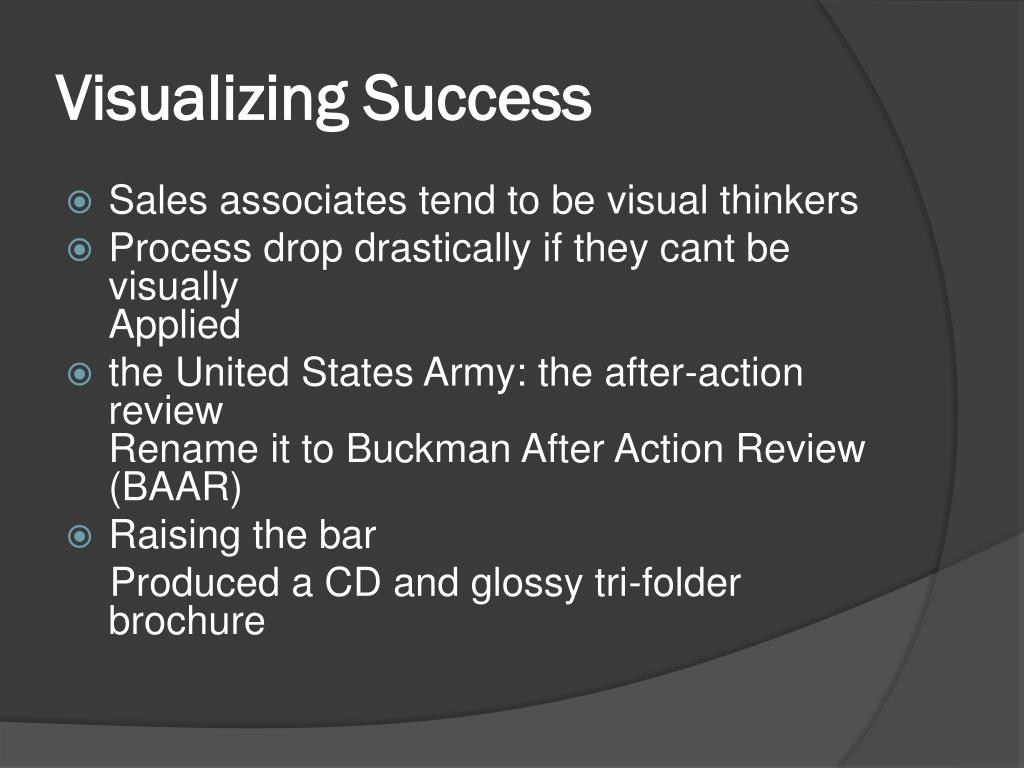 Visualizing Success

Sales associates tend to be visual thinkers

Process drop drastically if they cant be visually
Applied

the United States Army: the after-action review
Rename it to Buckman After Action Review (BAAR)

Raising the bar
Produced a CD and glossy tri-folder brochure